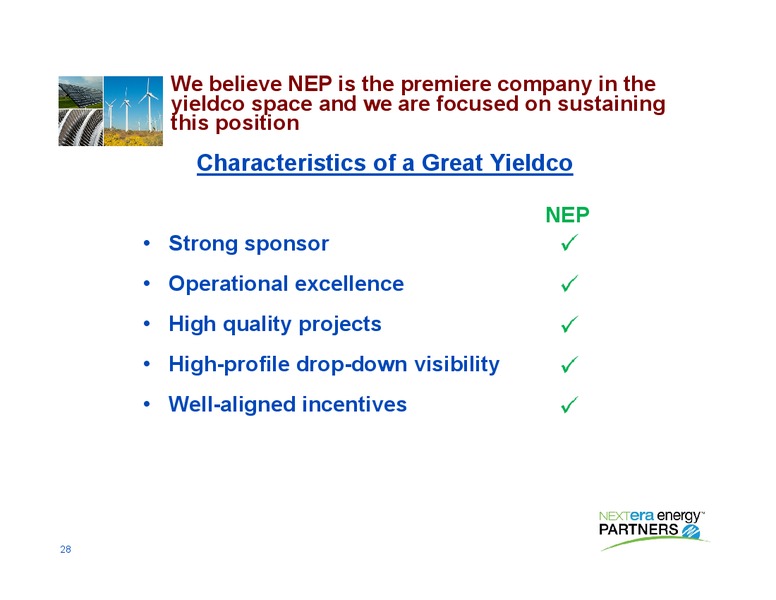 We believe NEP is the premiere company in the yieldco space and we are focused on sustaining this position

Characteristics of a Great Yieldco

| | NEP |
|---|---|
| • Strong sponsor | ✓ |
| • Operational excellence | ✓ |
| • High quality projects | ✓ |
| • High-profile drop-down visibility | ✓ |
| • Well-aligned incentives | ✓ |

NEXTera energy™ PARTNERS

28